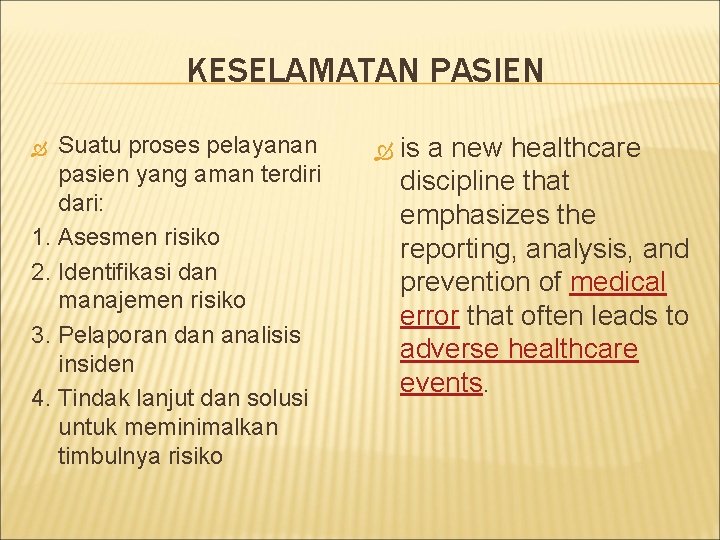 KESELAMATAN PASIEN

Suatu proses pelayanan pasien yang aman terdiri dari:
1. Asesmen risiko
2. Identifikasi dan manajemen risiko
3. Pelaporan dan analisis insiden
4. Tindak lanjut dan solusi untuk meminimalkan timbulnya risiko

is a new healthcare discipline that emphasizes the reporting, analysis, and prevention of medical error that often leads to adverse healthcare events.